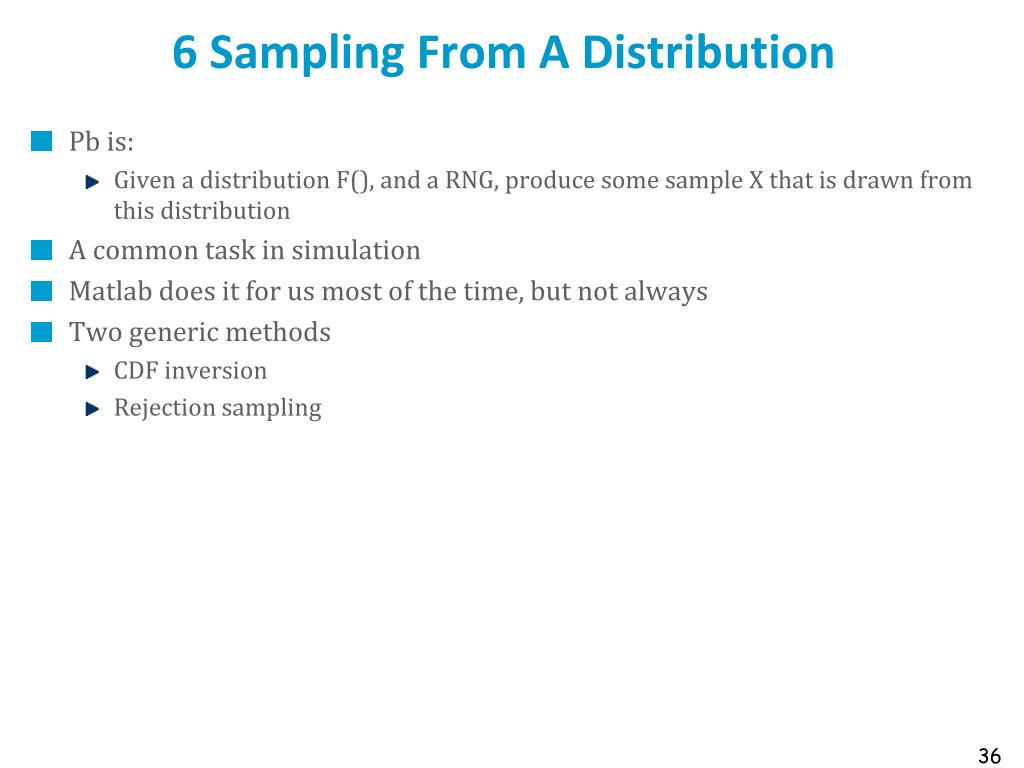 6 Sampling From A Distribution

Pb is:

Given a distribution F(), and a RNG, produce some sample X that is drawn from this distribution

A common task in simulation

Matlab does it for us most of the time, but not always

Two generic methods

CDF inversion

Rejection sampling

36